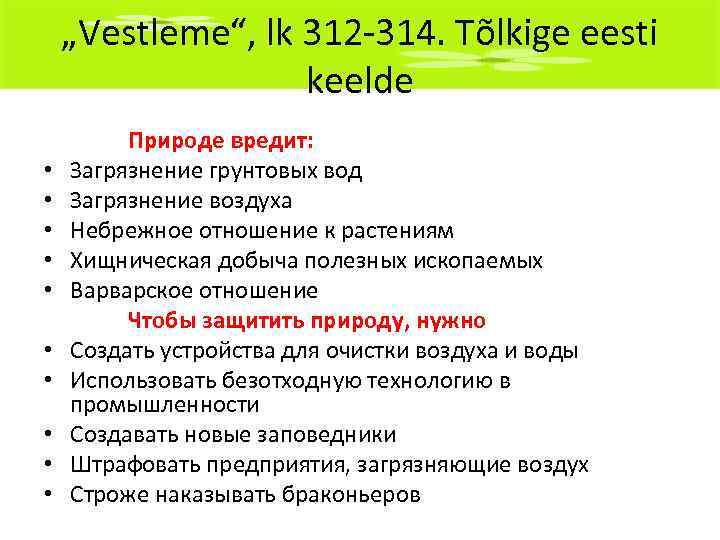 „Vestleme“, lk 312-314. Tõlkige eesti keelde

Природе вредит:
• Загрязнение грунтовых вод
• Загрязнение воздуха
• Небрежное отношение к растениям
• Хищническая добыча полезных ископаемых
• Варварское отношение

Чтобы защитить природу, нужно
• Создать устройства для очистки воздуха и воды
• Использовать безотходную технологию в промышленности
• Создавать новые заповедники
• Штрафовать предприятия, загрязняющие воздух
• Строже наказывать браконьеров